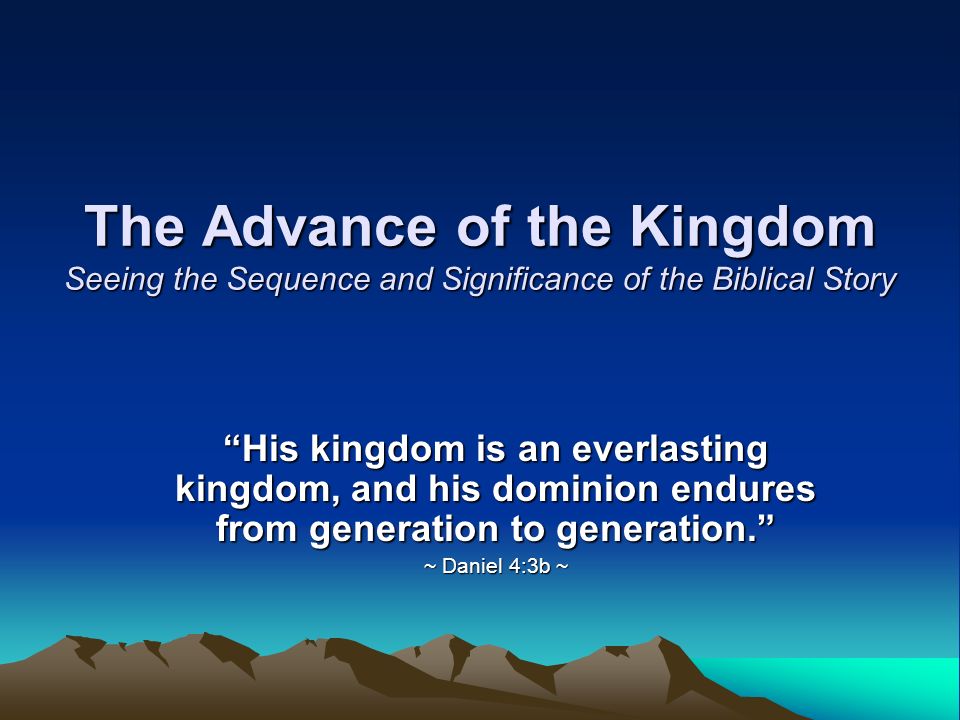 The Advance of the Kingdom
Seeing the Sequence and Significance of the Biblical Story

“His kingdom is an everlasting kingdom, and his dominion endures from generation to generation.”
~ Daniel 4:3b ~